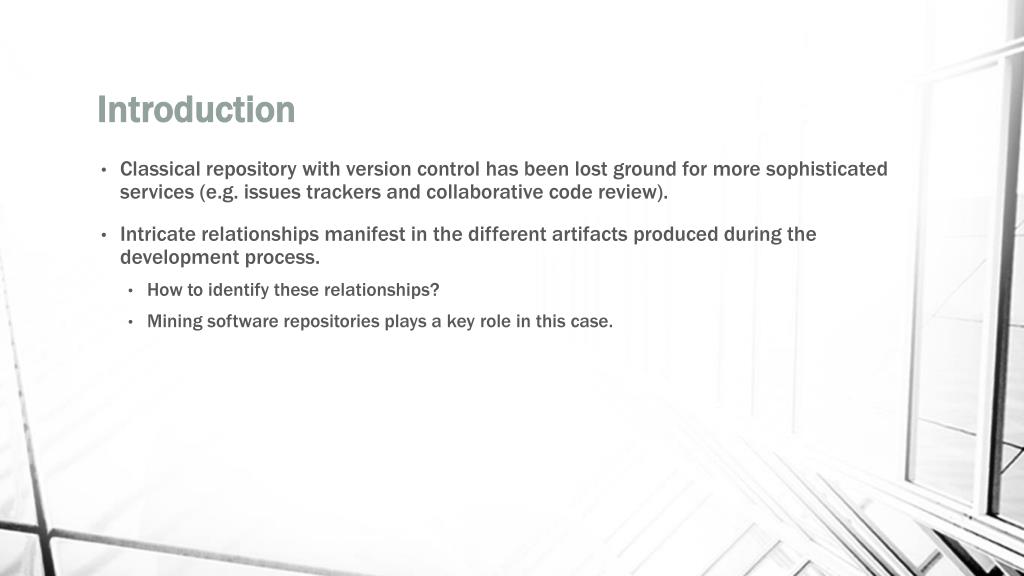 Introduction

• Classical repository with version control has been lost ground for more sophisticated services (e.g. issues trackers and collaborative code review).

• Intricate relationships manifest in the different artifacts produced during the development process.

  • How to identify these relationships?

  • Mining software repositories plays a key role in this case.